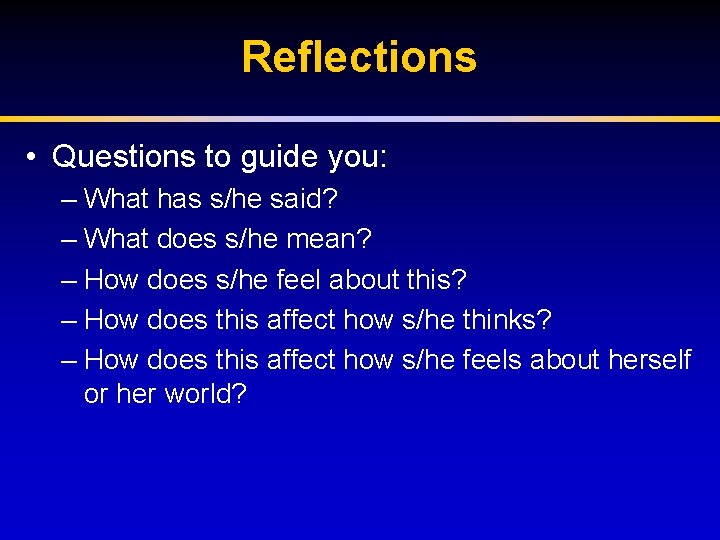 Reflections

• Questions to guide you:
– What has s/he said?
– What does s/he mean?
– How does s/he feel about this?
– How does this affect how s/he thinks?
– How does this affect how s/he feels about herself or her world?